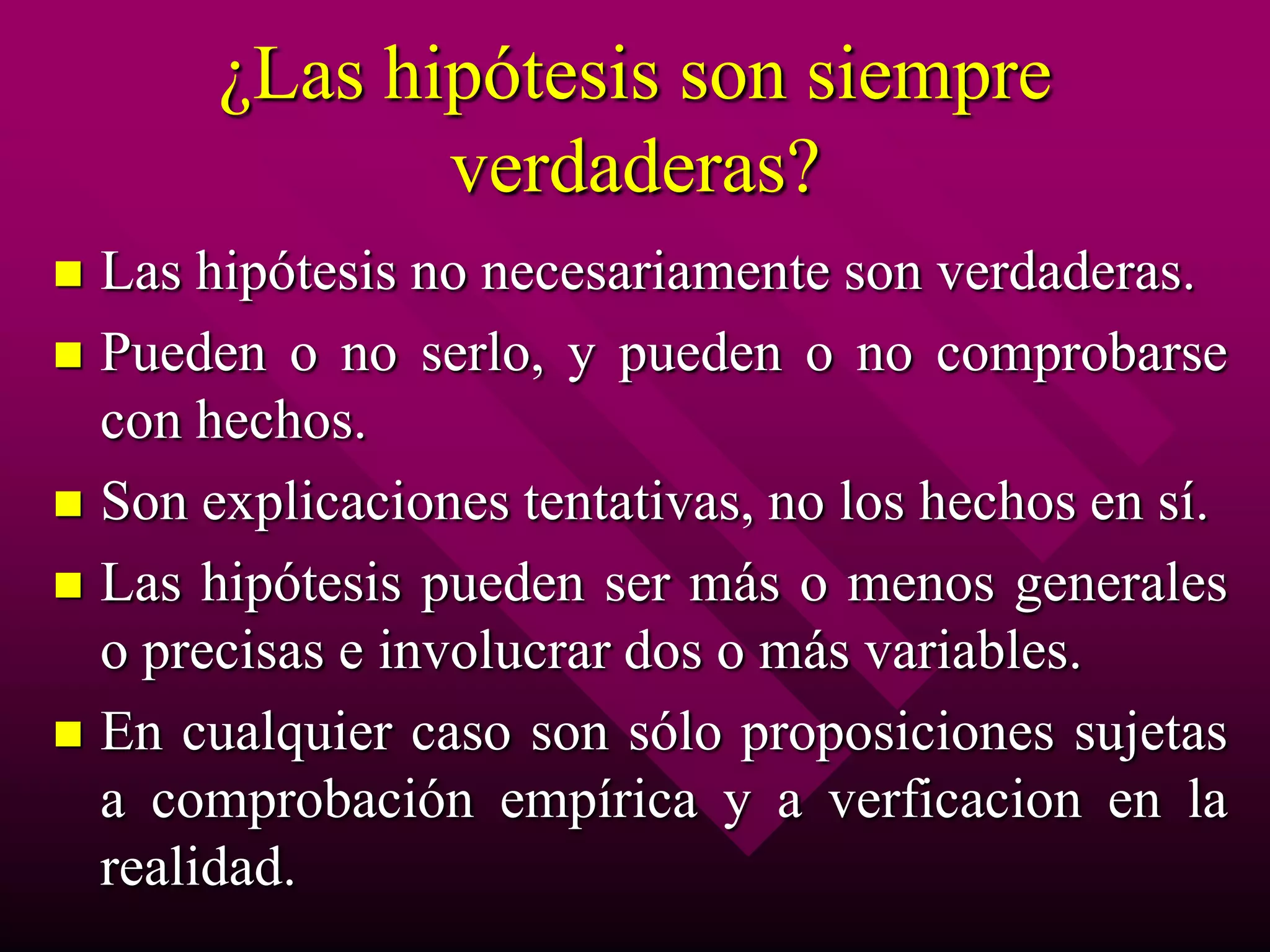 ¿Las hipótesis son siempre verdaderas?

■ Las hipótesis no necesariamente son verdaderas.

■ Pueden o no serlo, y pueden o no comprobarse con hechos.

■ Son explicaciones tentativas, no los hechos en sí.

■ Las hipótesis pueden ser más o menos generales o precisas e involucrar dos o más variables.

■ En cualquier caso son sólo proposiciones sujetas a comprobación empírica y a verficacion en la realidad.